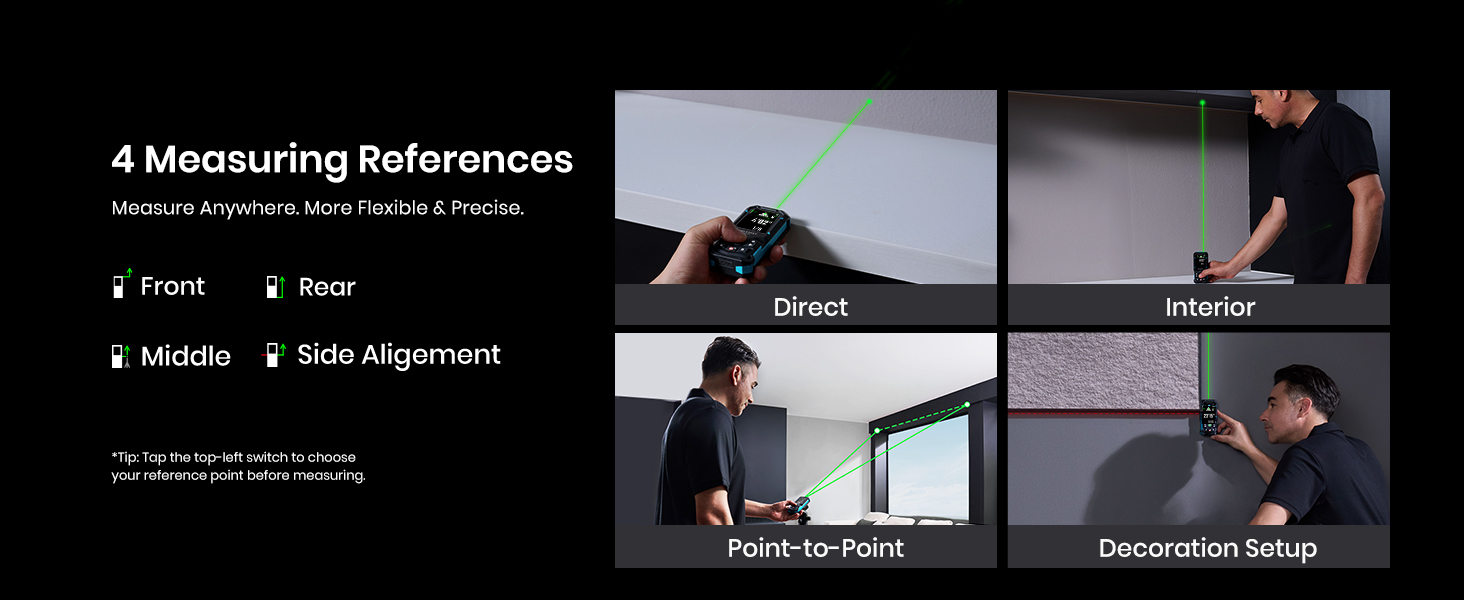 4 Measuring References

Measure Anywhere. More Flexible & Precise.

Front Rear

Middle Side Aligement

*Tip: Tap the top-left switch to choose your reference point before measuring.

Direct

Interior

Point-to-Point

Decoration Setup